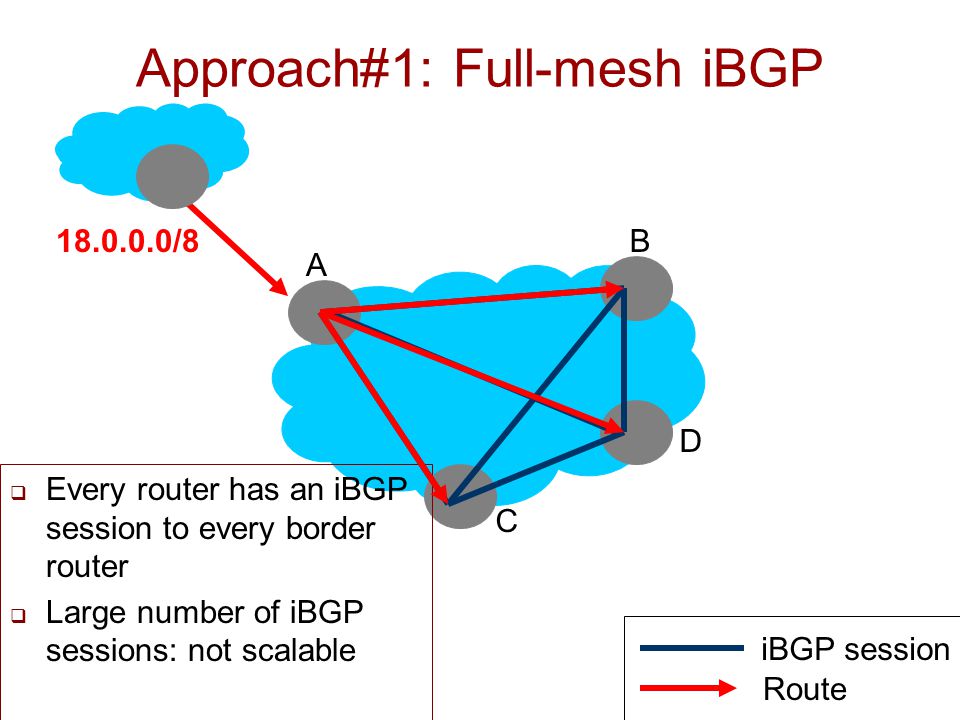 Approach#1: Full-mesh iBGP

18.0.0.0/8

A

B

D

C

❑ Every router has an iBGP session to every border router

❑ Large number of iBGP sessions: not scalable

iBGP session

Route